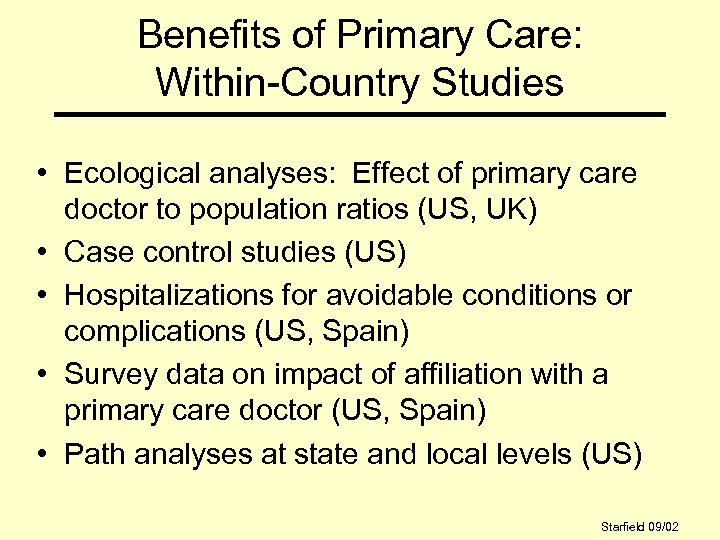 Benefits of Primary Care:
Within-Country Studies

• Ecological analyses:  Effect of primary care doctor to population ratios (US, UK)
• Case control studies (US)
• Hospitalizations for avoidable conditions or complications (US, Spain)
• Survey data on impact of affiliation with a primary care doctor (US, Spain)
• Path analyses at state and local levels (US)

Starfield 09/02